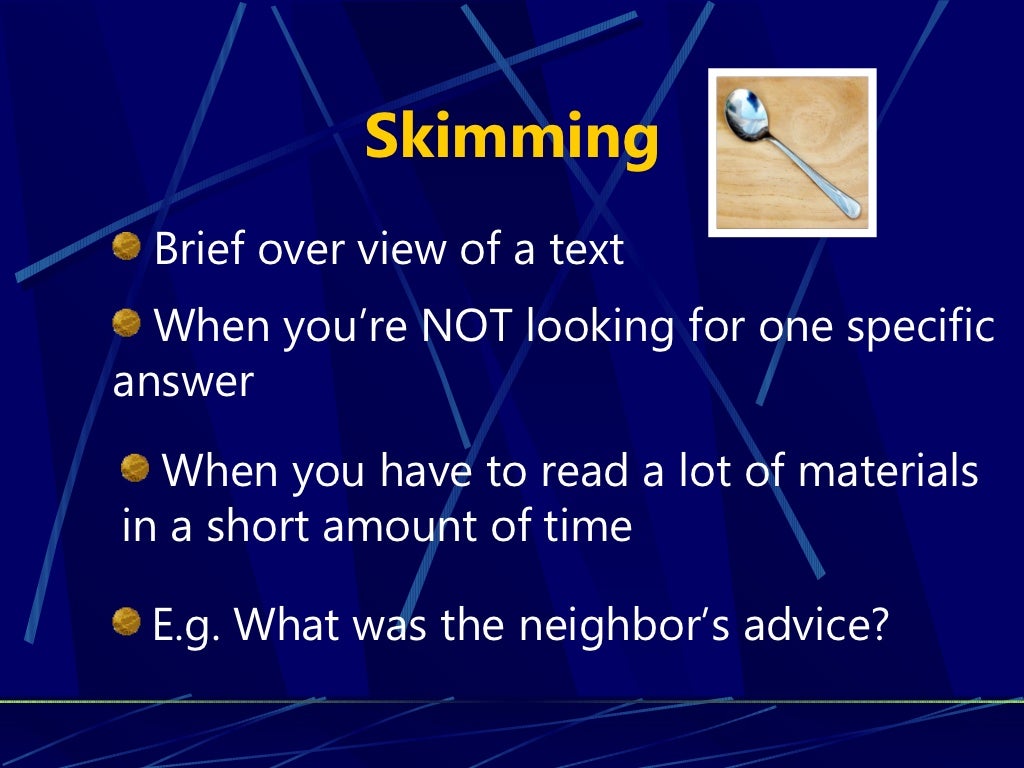 Skimming

Brief over view of a text

When you're NOT looking for one specific answer

When you have to read a lot of materials in a short amount of time

E.g. What was the neighbor's advice?